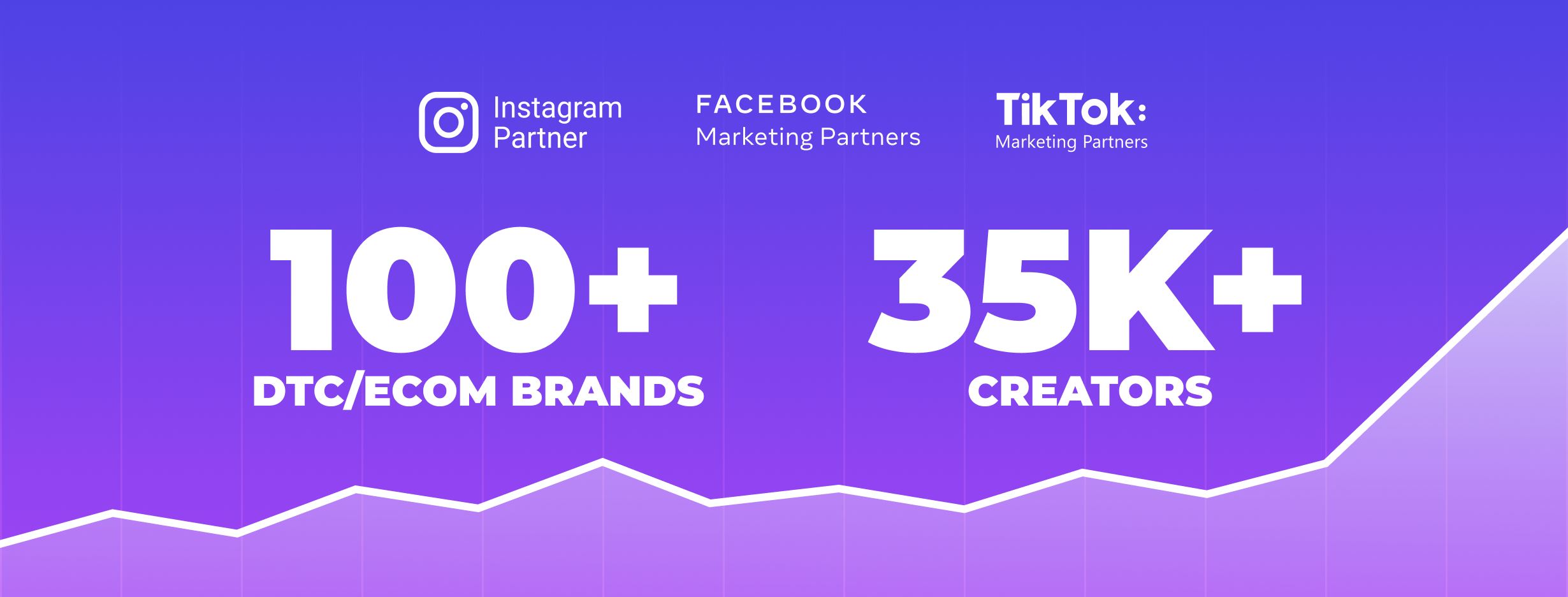 Instagram Partner

FACEBOOK Marketing Partners

TikTok: Marketing Partners

100+ DTC/ECOM BRANDS

35K+ CREATORS